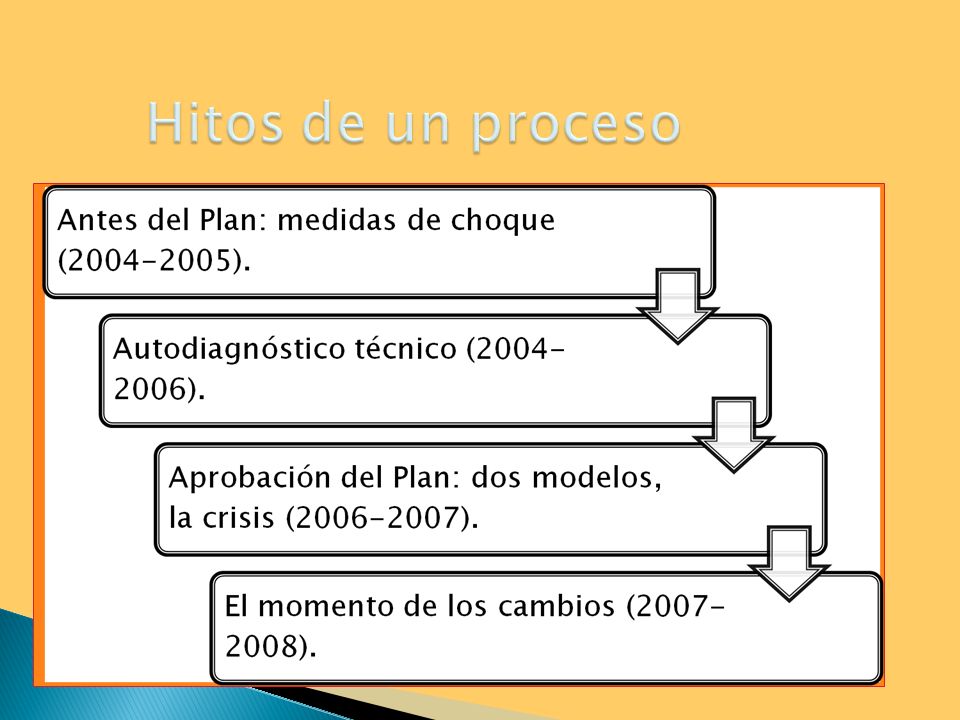 Hitos de un proceso

Antes del Plan: medidas de choque (2004-2005).

Autodiagnóstico técnico (2004-2006).

Aprobación del Plan: dos modelos, la crisis (2006-2007).

El momento de los cambios (2007-2008).